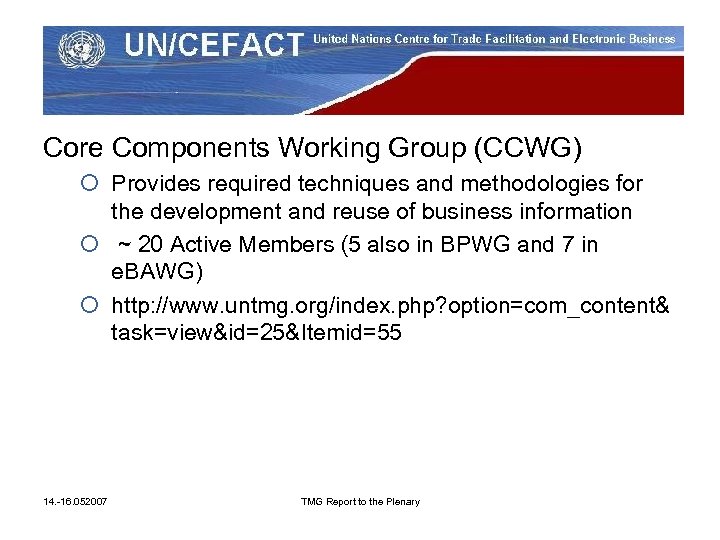 UN/CEFACT United Nations Centre for Trade Facilitation and Electronic Business

Core Components Working Group (CCWG)

Provides required techniques and methodologies for the development and reuse of business information

~ 20 Active Members (5 also in BPWG and 7 in eBAWG)

http://www.untmg.org/index.php?option=com_content&task=view&id=25&Itemid=55

14.-16.052007

TMG Report to the Plenary